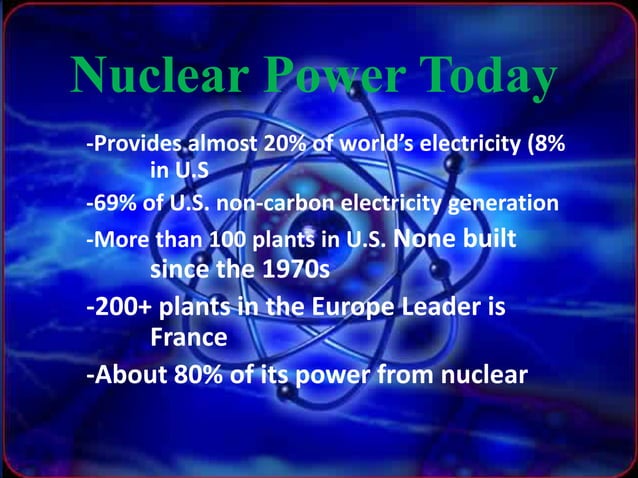 Nuclear Power Today

-Provides almost 20% of world's electricity (8% in U.S

-69% of U.S. non-carbon electricity generation

-More than 100 plants in U.S. None built since the 1970s

-200+ plants in the Europe Leader is France

-About 80% of its power from nuclear